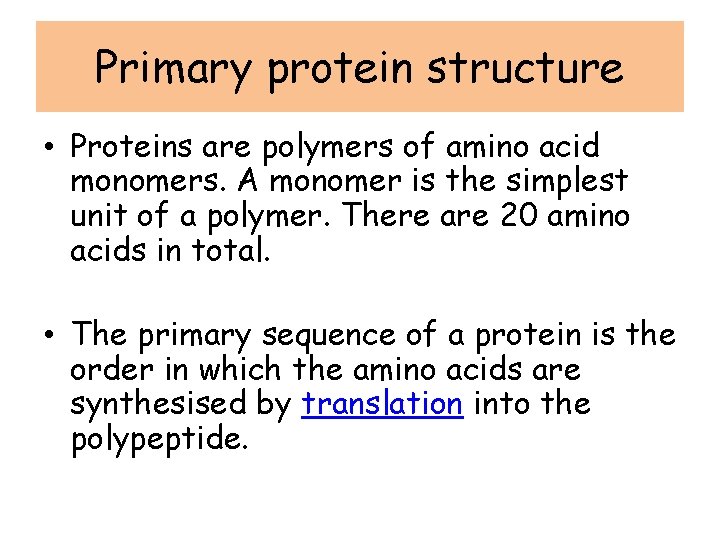 Primary protein structure

• Proteins are polymers of amino acid monomers. A monomer is the simplest unit of a polymer. There are 20 amino acids in total.

• The primary sequence of a protein is the order in which the amino acids are synthesised by translation into the polypeptide.